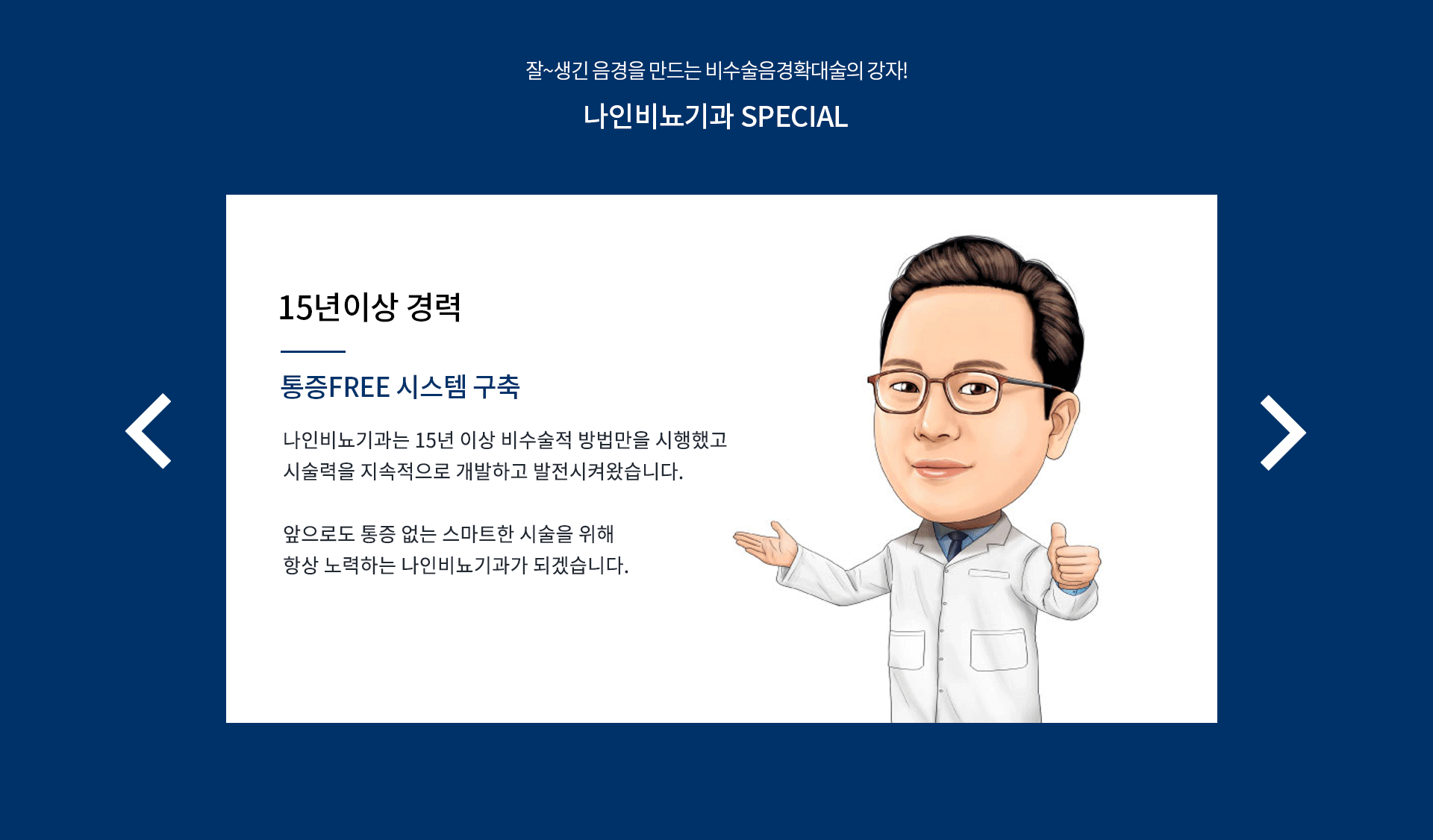 잘~생긴 음경을 만드는 비수술음경확대술의 강자!

나인비뇨기과 SPECIAL

15년이상 경력

통증FREE 시스템 구축

나인비뇨기과는 15년 이상 비수술적 방법만을 시행했고
시술력을 지속적으로 개발하고 발전시켜왔습니다.

앞으로도 통증 없는 스마트한 시술을 위해
항상 노력하는 나인비뇨기과가 되겠습니다.